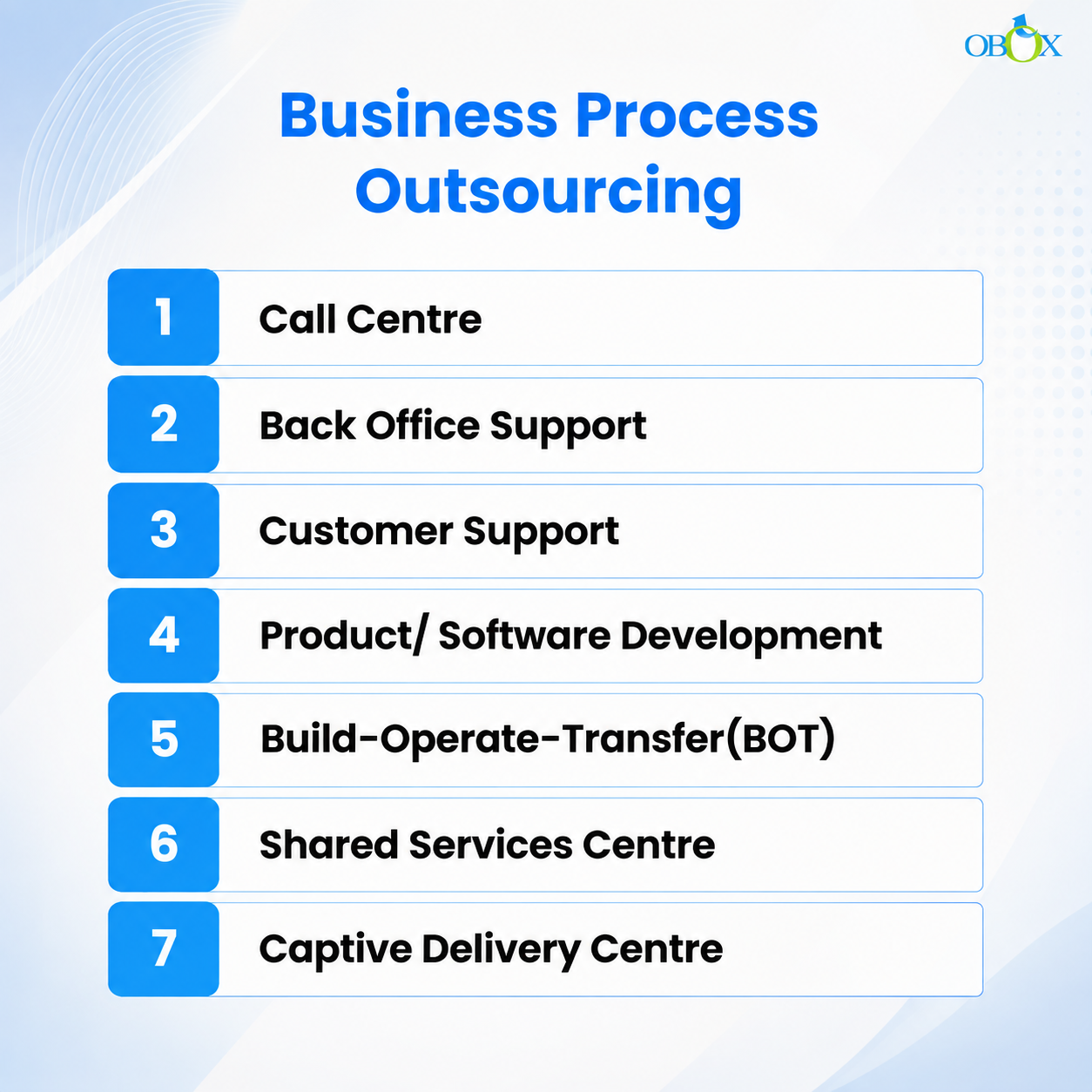 OBOX

Business Process Outsourcing

1 Call Centre

2 Back Office Support

3 Customer Support

4 Product/ Software Development

5 Build-Operate-Transfer(BOT)

6 Shared Services Centre

7 Captive Delivery Centre